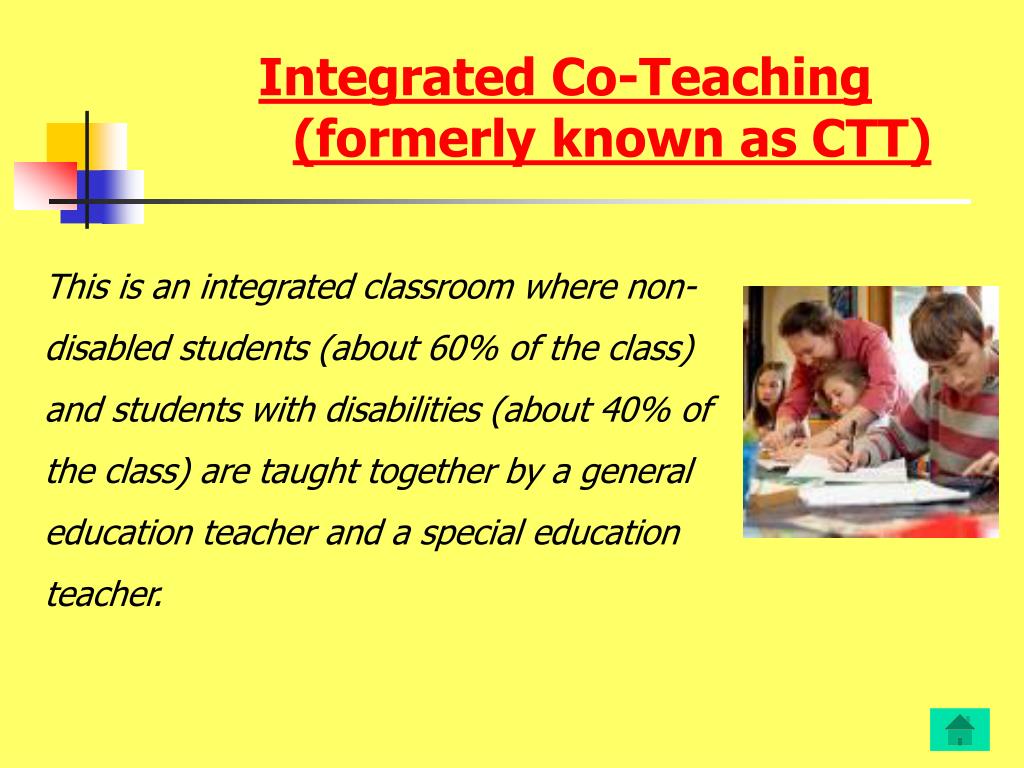 Integrated Co-Teaching (formerly known as CTT)

This is an integrated classroom where non-disabled students (about 60% of the class) and students with disabilities (about 40% of the class) are taught together by a general education teacher and a special education teacher.